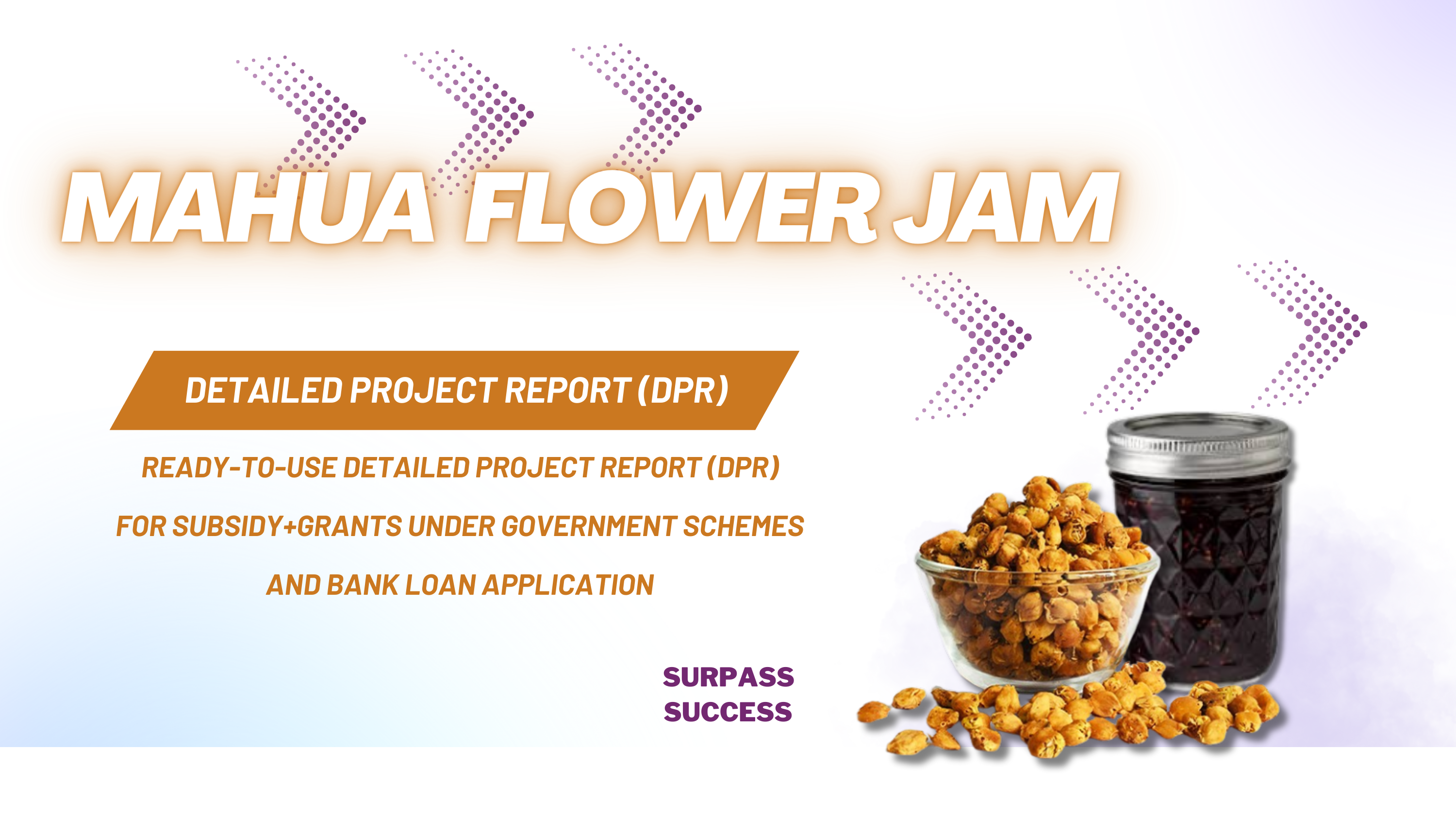 MAHUA FLOWER JAM

DETAILED PROJECT REPORT (DPR)

READY-TO-USE DETAILED PROJECT REPORT (DPR)

FOR SUBSIDY+GRANTS UNDER GOVERNMENT SCHEMES

AND BANK LOAN APPLICATION

SURPASS
SUCCESS